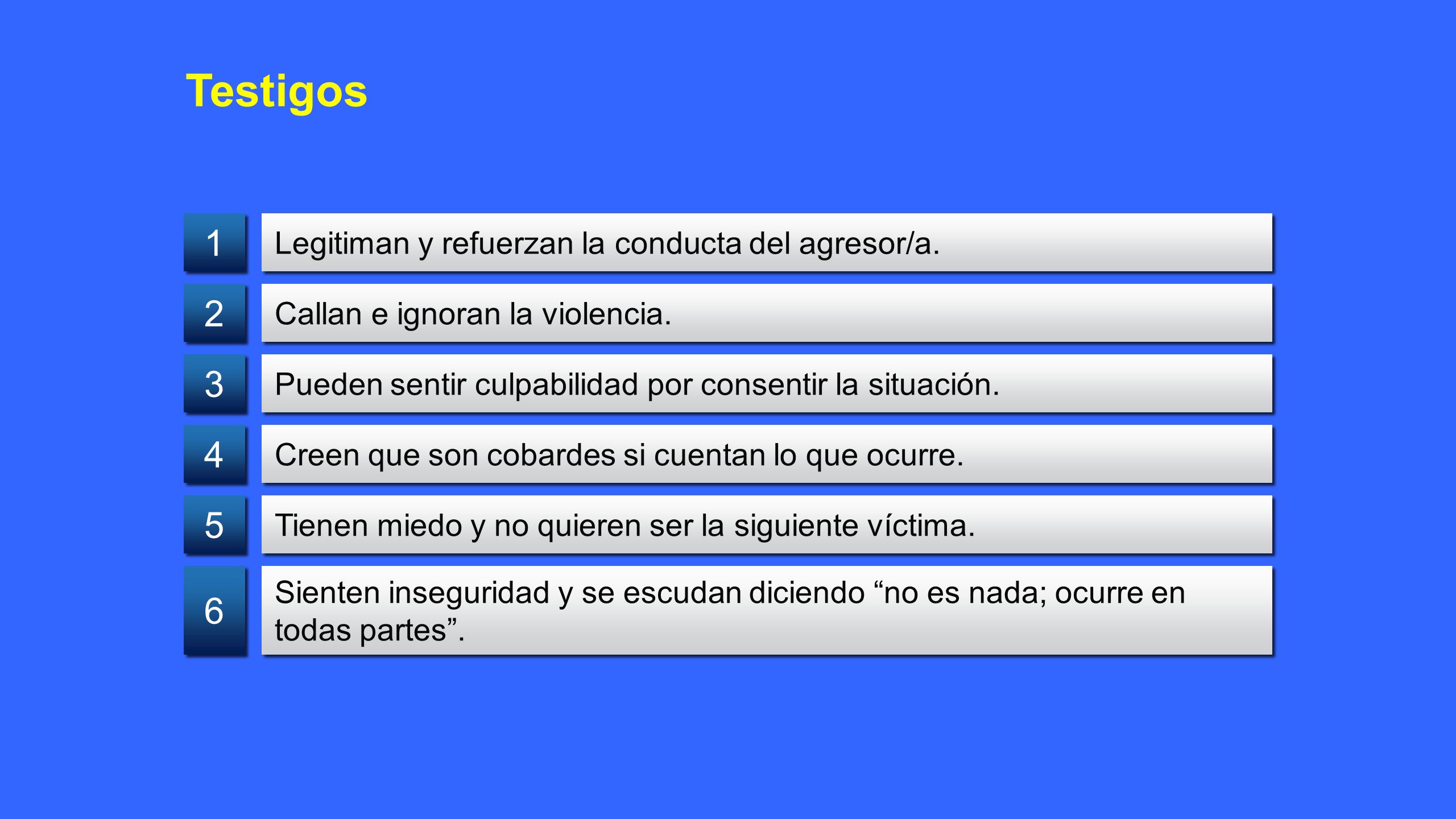 Testigos

1 Legitiman y refuerzan la conducta del agresor/a.

2 Callan e ignoran la violencia.

3 Pueden sentir culpabilidad por consentir la situación.

4 Creen que son cobardes si cuentan lo que ocurre.

5 Tienen miedo y no quieren ser la siguiente víctima.

6 Sienten inseguridad y se escudan diciendo “no es nada; ocurre en todas partes”.